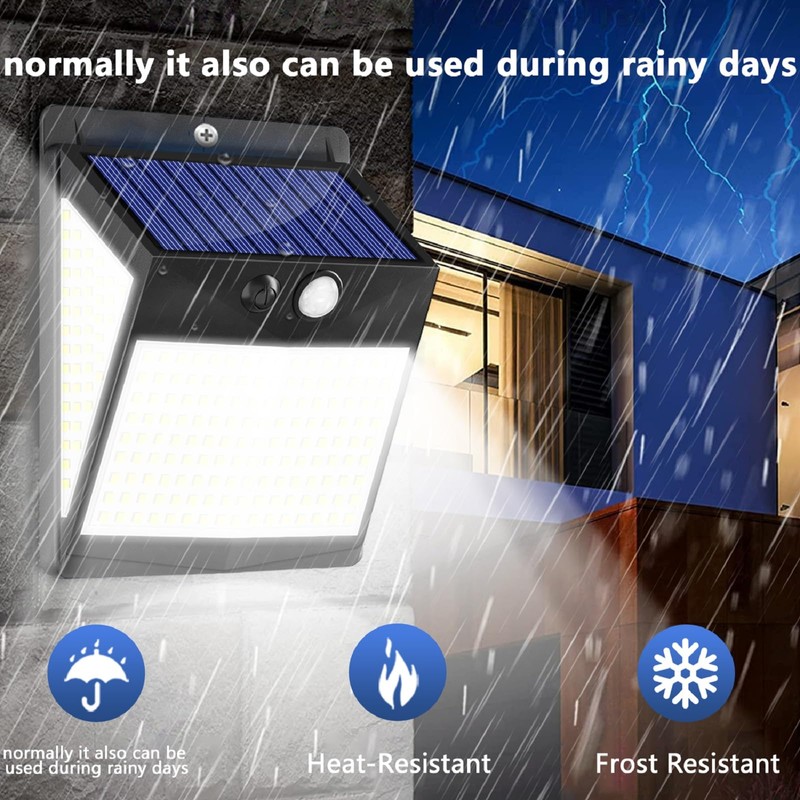 normally it also can be used during rainy days

normally it also can be used during rainy days

Heat-Resistant

Frost Resistant